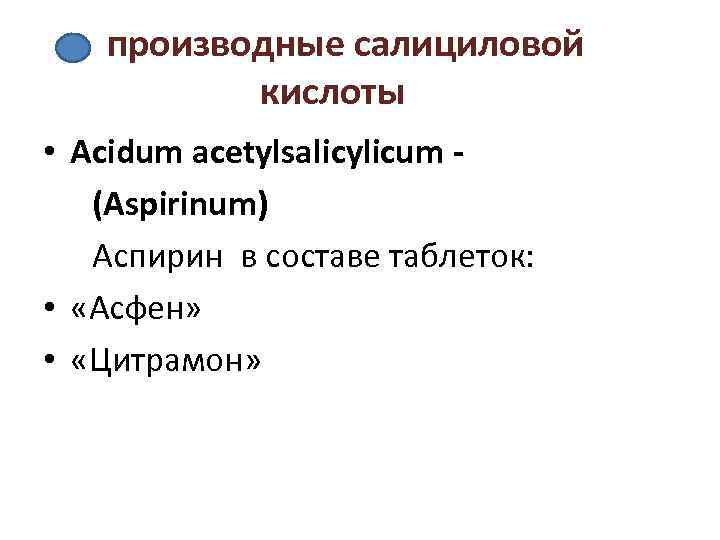 производные салициловой кислоты

• Acidum acetylsalicylicum - (Aspirinum)
Аспирин в составе таблеток:
• «Асфен»
• «Цитрамон»